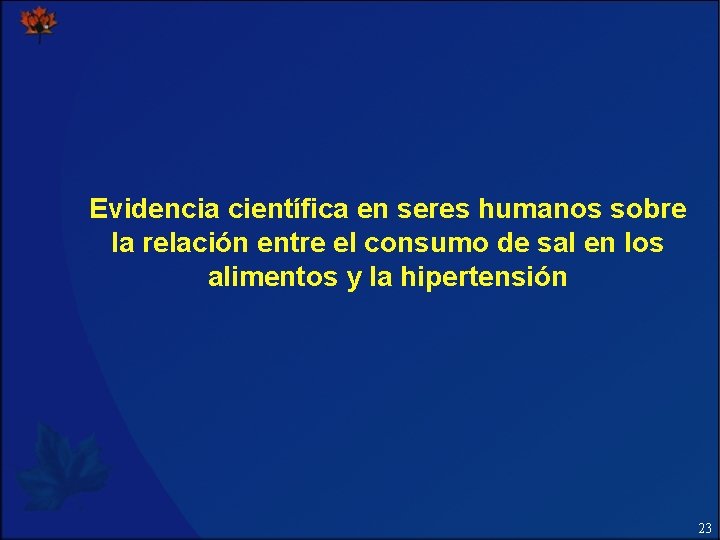 Evidencia científica en seres humanos sobre la relación entre el consumo de sal en los alimentos y la hipertensión

23